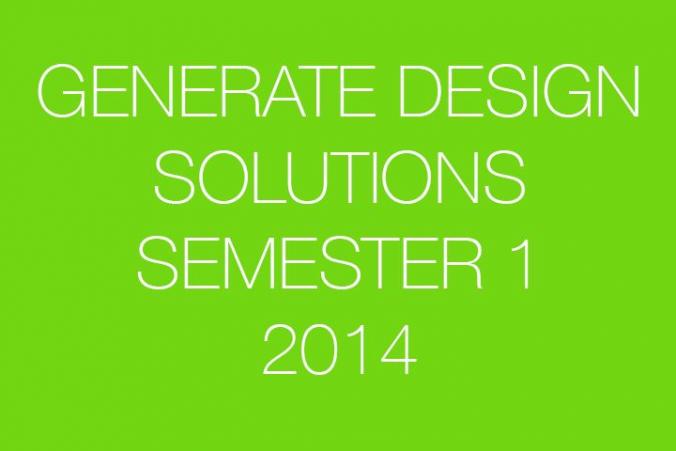 GENERATE DESIGN SOLUTIONS SEMESTER 1 2014